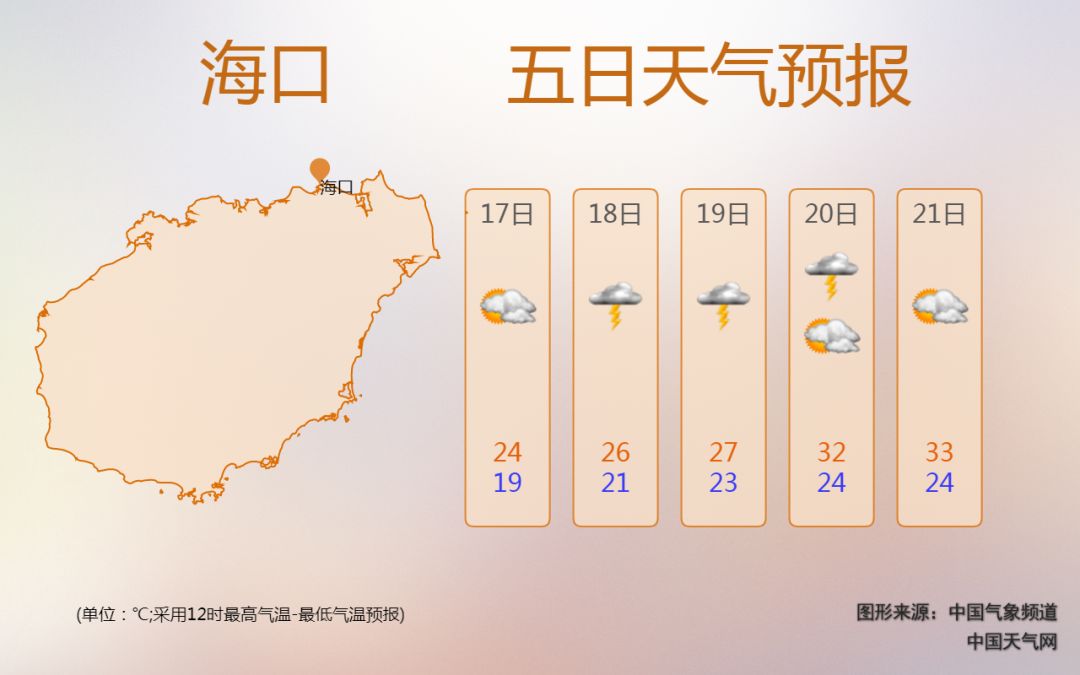 海口 五日天气预报

海口

| 17日 | 18日 | 19日 | 20日 | 21日 |
|---|---|---|---|---|
| 24 | 26 | 27 | 32 | 33 |
| 19 | 21 | 23 | 24 | 24 |

(单位：℃;采用12时最高气温-最低气温预报)

图形来源：中国气象频道
中国天气网